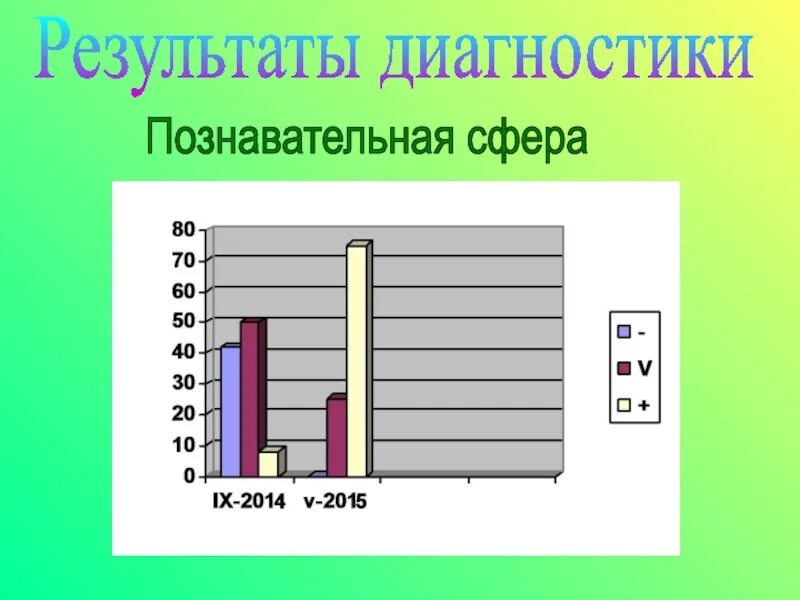 Результаты диагностики

Познавательная сфера

80
70
60
50
40
30
20
10
0

IX-2014
v-2015

-
V
+